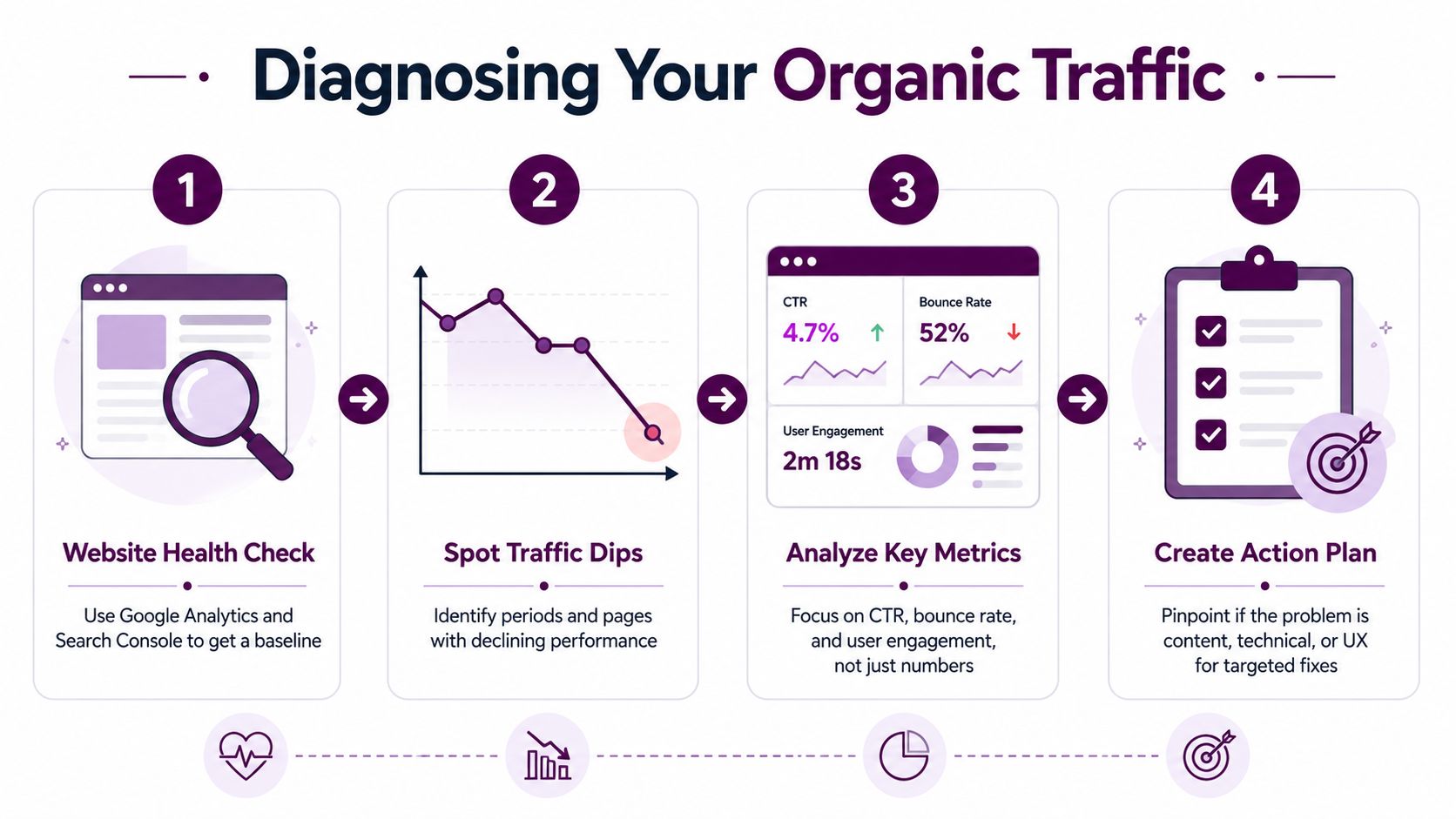 Diagnosing Your Organic Traffic

1

Website Health Check

Use Google Analytics and Search Console to get a baseline

2

Spot Traffic Dips

Identify periods and pages with declining performance

3

CTR
4.7%

Bounce Rate
52%

User Engagement
2m 18s

Analyze Key Metrics

Focus on CTR, bounce rate, and user engagement, not just numbers

4

Create Action Plan

Pinpoint if the problem is content, technical, or UX for targeted fixes